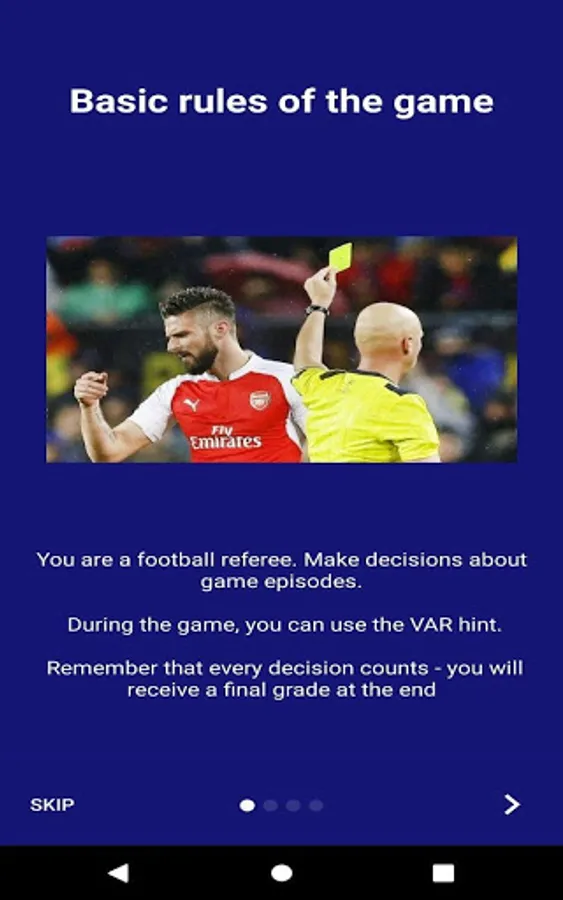 Basic rules of the game

Fly Emirates

You are a football referee. Make decisions about game episodes.

During the game, you can use the VAR hint.

Remember that every decision counts - you will receive a final grade at the end

SKIP